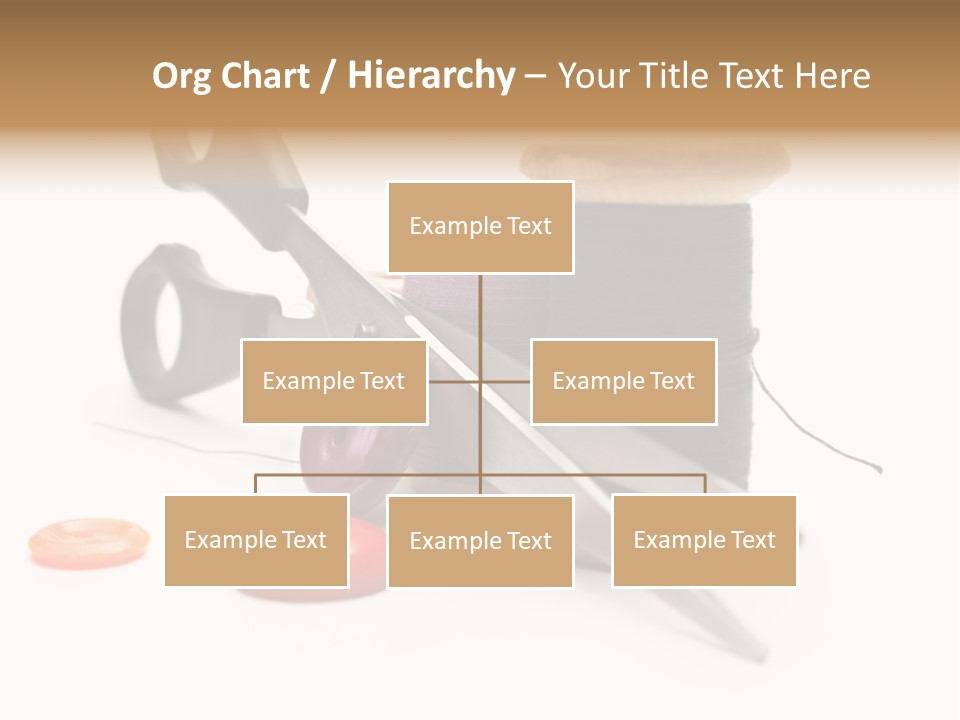 Org Chart / Hierarchy – Your Title Text Here

Example Text

Example Text

Example Text

Example Text

Example Text

Example Text